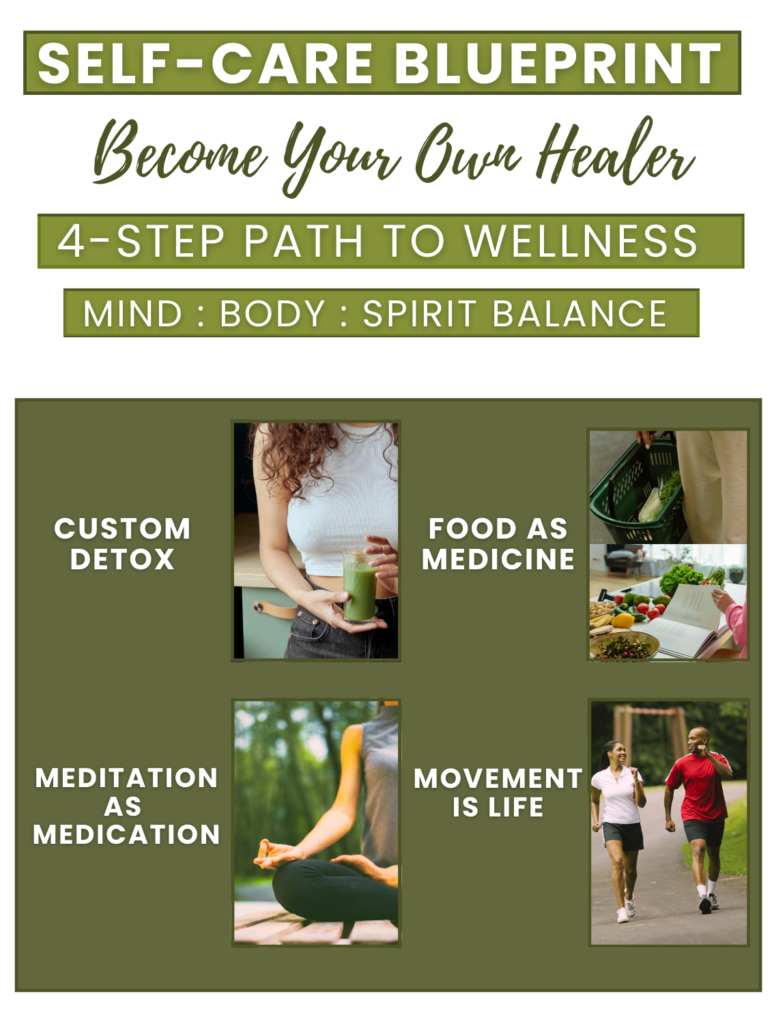 SELF-CARE BLUEPRINT

Become Your Own Healer

4-STEP PATH TO WELLNESS

MIND : BODY : SPIRIT BALANCE

CUSTOM DETOX

FOOD AS MEDICINE

MEDITATION AS MEDICATION

MOVEMENT IS LIFE